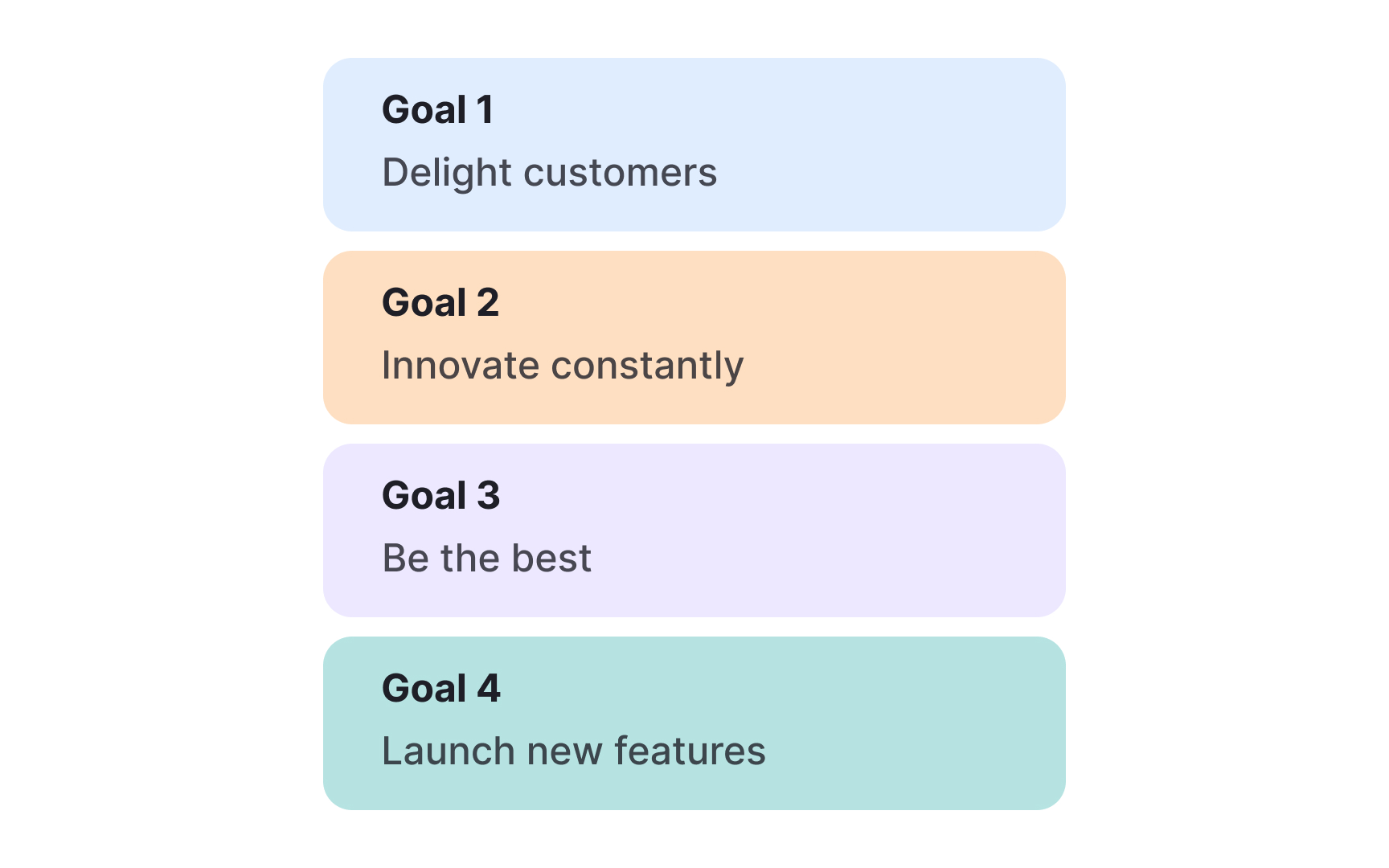 Goal 1
Delight customers

Goal 2
Innovate constantly

Goal 3
Be the best

Goal 4
Launch new features